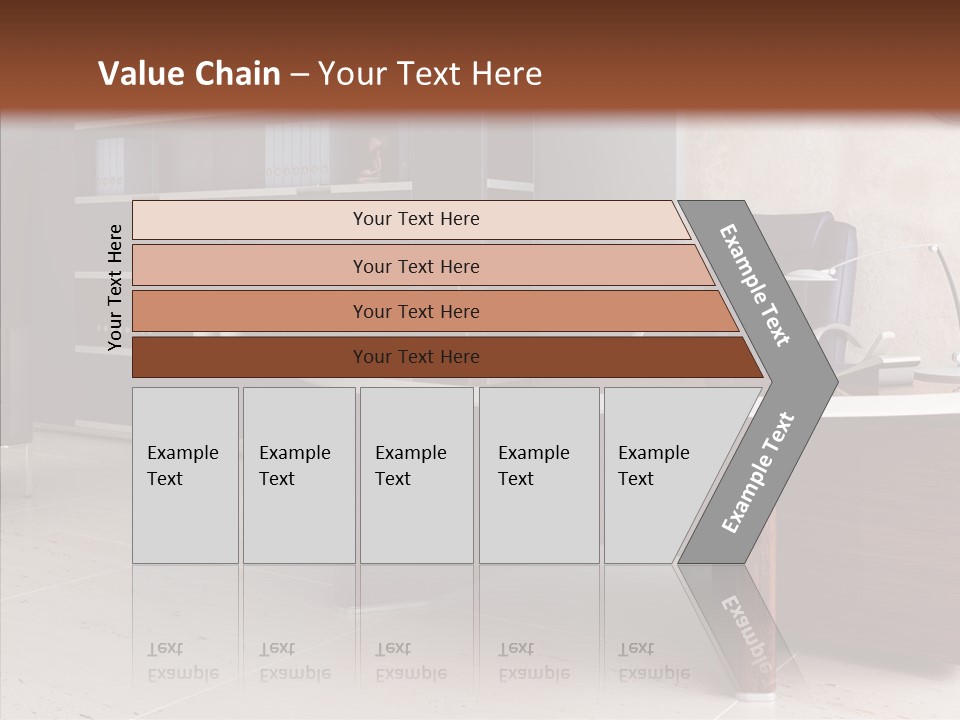 Value Chain – Your Text Here

Your Text Here

Your Text Here

Your Text Here

Your Text Here

Your Text Here

Example Text

Example Text

Example Text

Example Text

Example Text

Example Text

Example Text